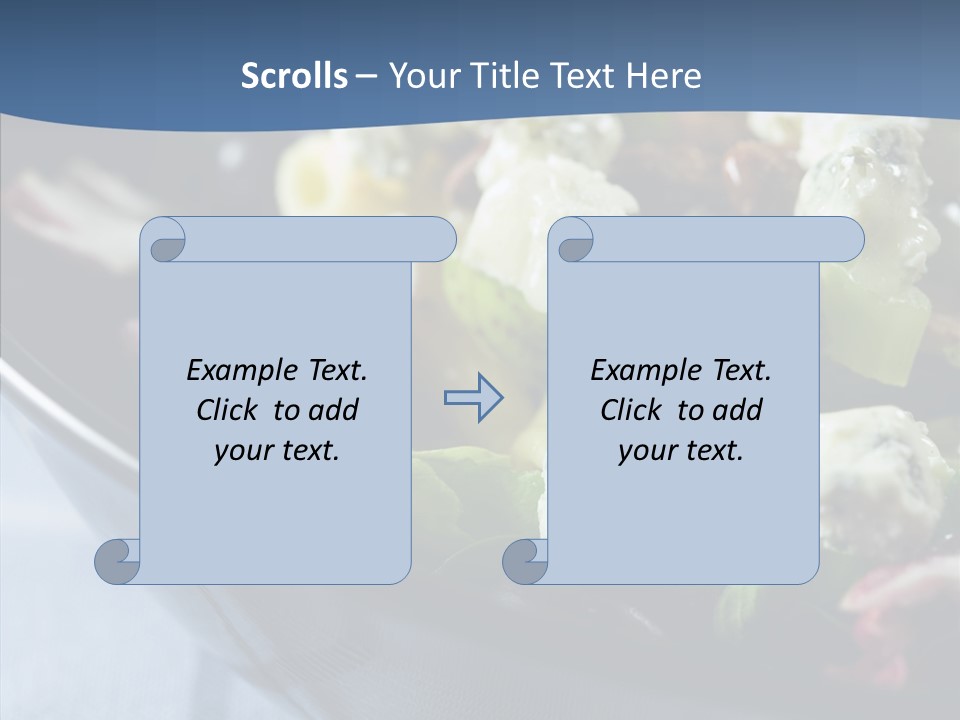 Scrolls – Your Title Text Here

Example Text.
Click to add
your text.

Example Text.
Click to add
your text.